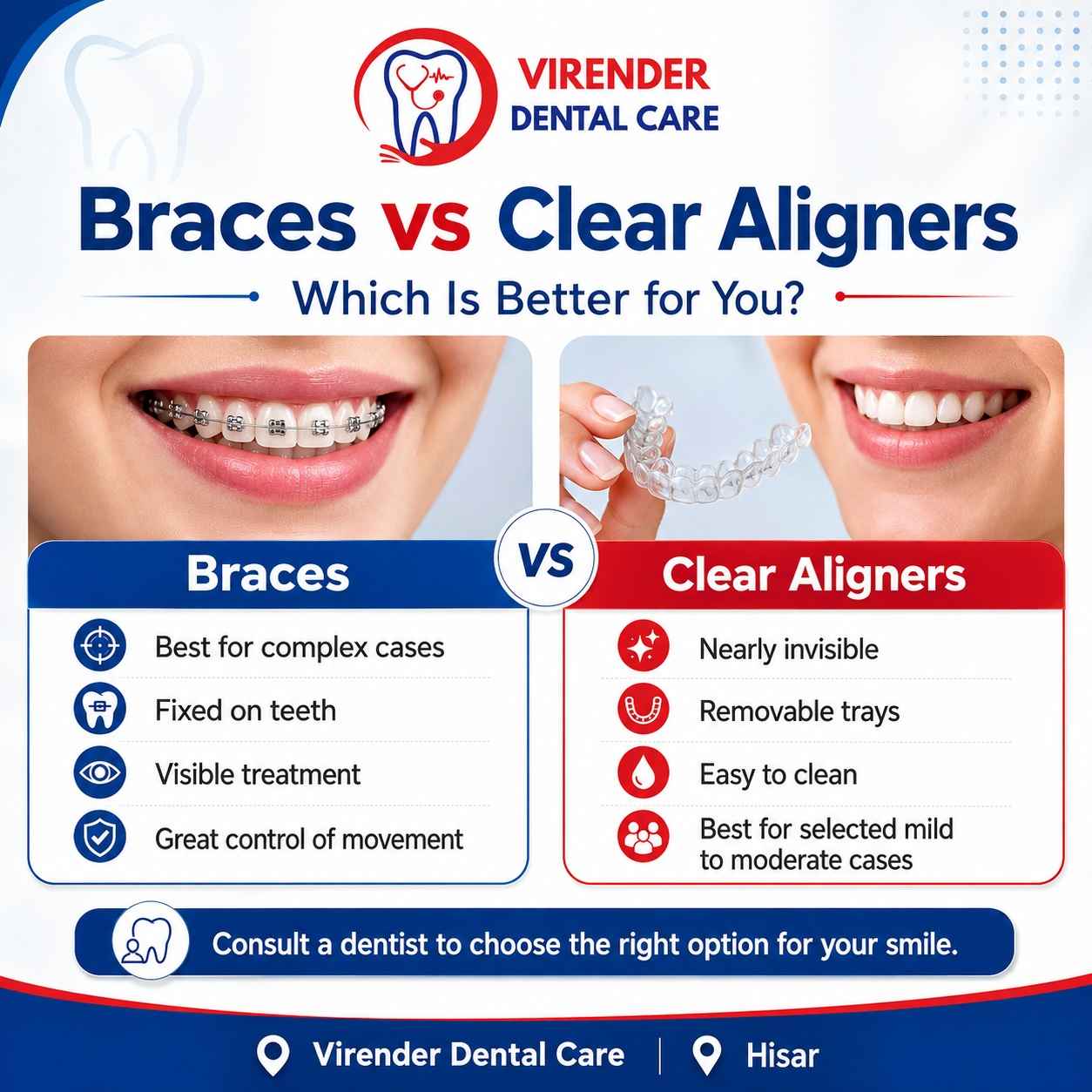 VIRENDER DENTAL CARE

Braces vs Clear Aligners

Which Is Better for You?

Braces

Best for complex cases

Fixed on teeth

Visible treatment

Great control of movement

VS

Clear Aligners

Nearly invisible

Removable trays

Easy to clean

Best for selected mild to moderate cases

Consult a dentist to choose the right option for your smile.

Virender Dental Care | Hisar